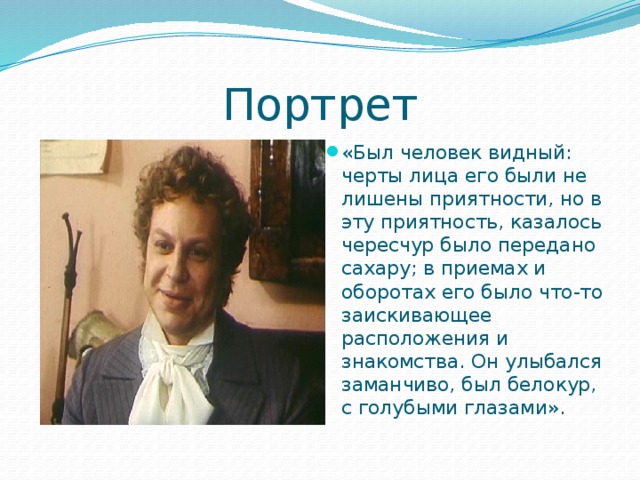 Портрет

«Был человек видный: черты лица его были не лишены приятности, но в эту приятность, казалось чересчур было передано сахару; в приемах и оборотах его было что-то заискивающее расположения и знакомства. Он улыбался заманчиво, был белокур, с голубыми глазами».